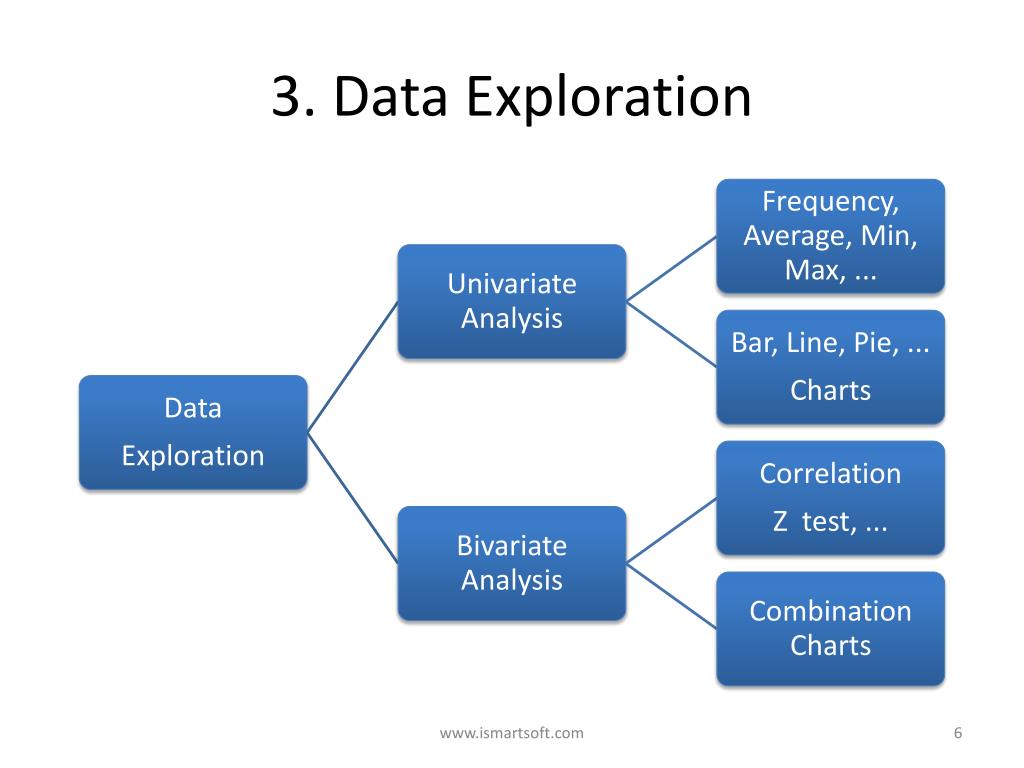 3. Data Exploration

Data

Exploration

Univariate Analysis

Bivariate Analysis

Frequency, Average, Min, Max, ...

Bar, Line, Pie, ...

Charts

Correlation

Z test, ...

Combination Charts

www.ismartsoft.com

6